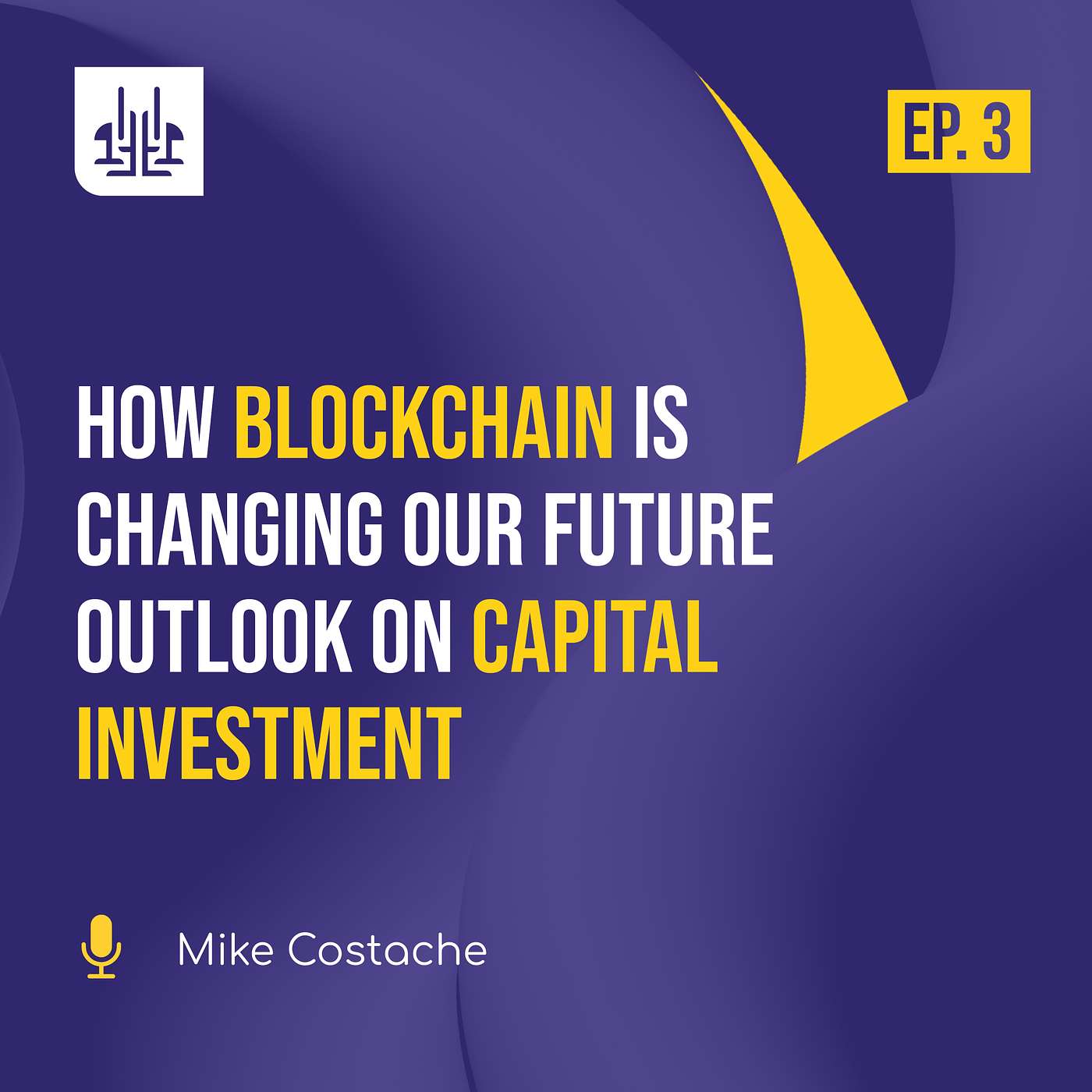 EP. 3

HOW BLOCKCHAIN IS CHANGING OUR FUTURE OUTLOOK ON CAPITAL INVESTMENT

Mike Costache